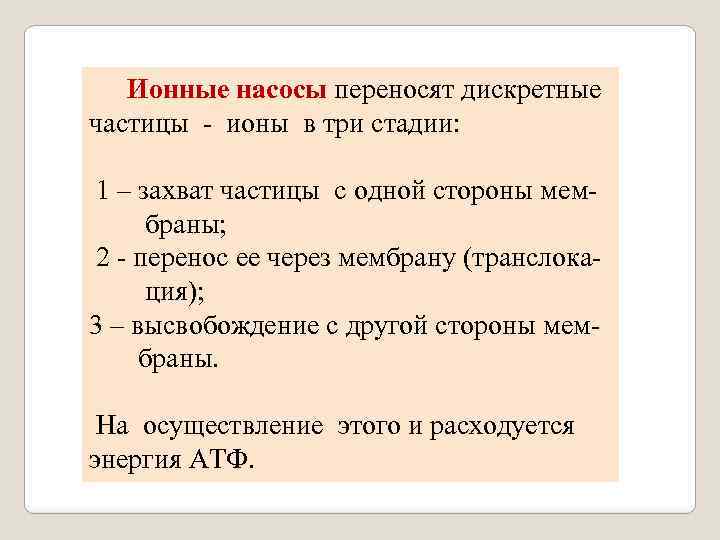 Ионные насосы переносят дискретные частицы - ионы в три стадии:

1 – захват частицы с одной стороны мембраны;

2 - перенос ее через мембрану (транслокация);

3 – высвобождение с другой стороны мембраны.

На осуществление этого и расходуется энергия АТФ.